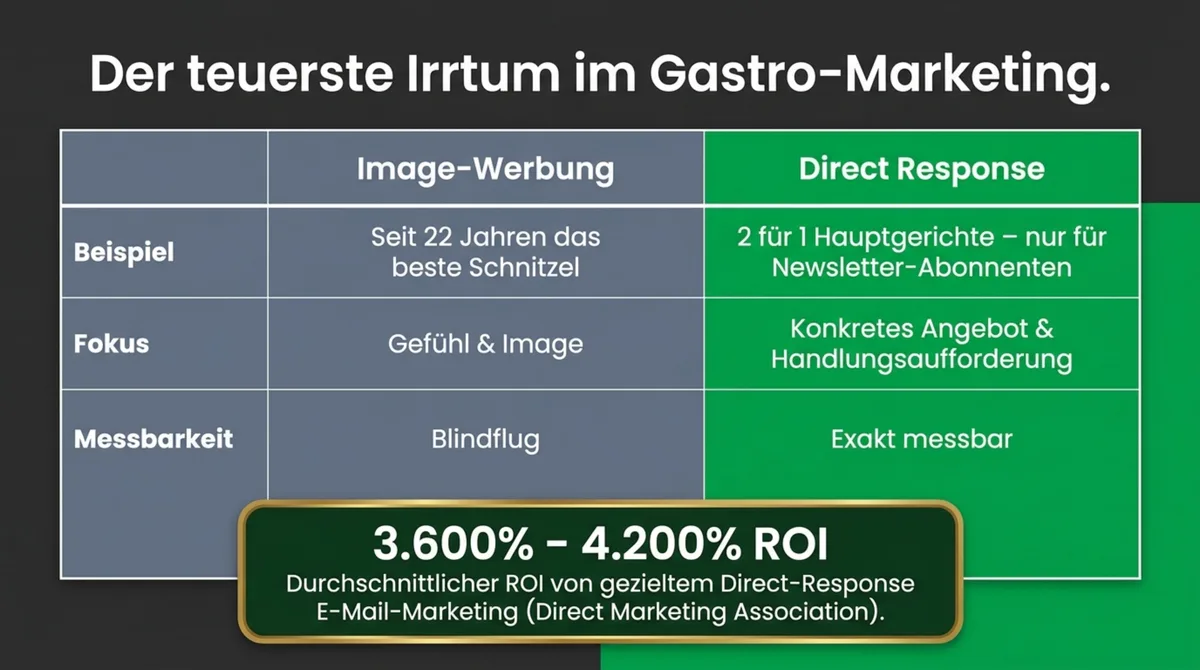 Der teuerste Irrtum im Gastro-Marketing.

| | Image-Werbung | Direct Response |
|---|---|---|
| Beispiel | Seit 22 Jahren das beste Schnitzel | 2 für 1 Hauptgerichte – nur für Newsletter-Abonnenten |
| Fokus | Gefühl & Image | Konkretes Angebot & Handlungsaufforderung |
| Messbarkeit | Blindflug | Exakt messbar |

3.600% - 4.200% ROI
Durchschnittlicher ROI von gezieltem Direct-Response E-Mail-Marketing (Direct Marketing Association).